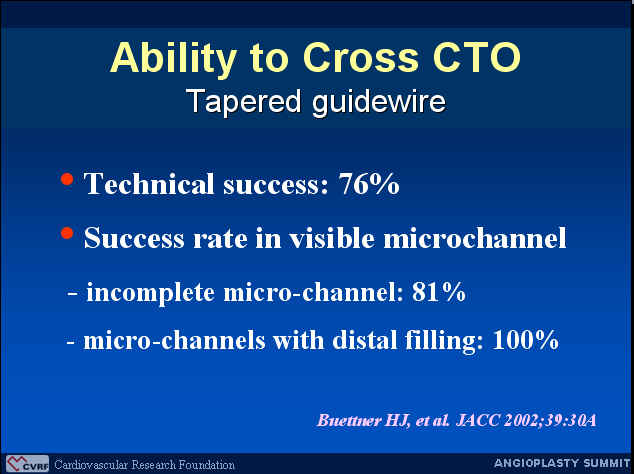 Ability to Cross CTO
Tapered guidewire

• Technical success: 76%

• Success rate in visible microchannel

- incomplete micro-channel: 81%

- micro-channels with distal filling: 100%

Buettner HJ, et al. JACC 2002;39:30A

CVRF Cardiovascular Research Foundation

ANGIOPLASTY SUMMIT